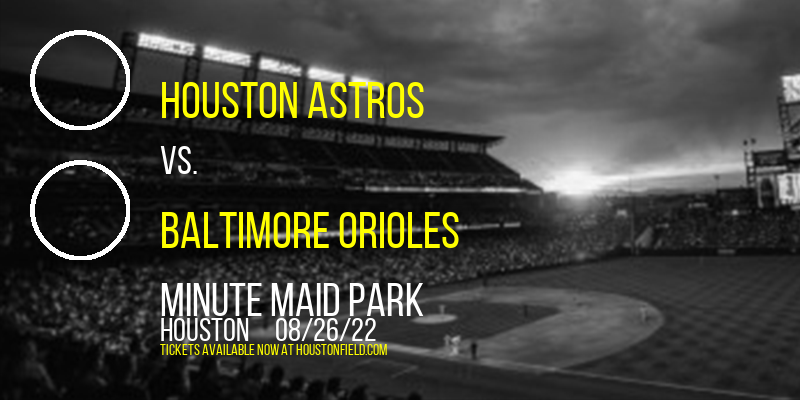 HOUSTON ASTROS

VS.

BALTIMORE ORIOLES

MINUTE MAID PARK

HOUSTON 08/26/22

TICKETS AVAILABLE NOW AT HOUSTONFIELD.COM